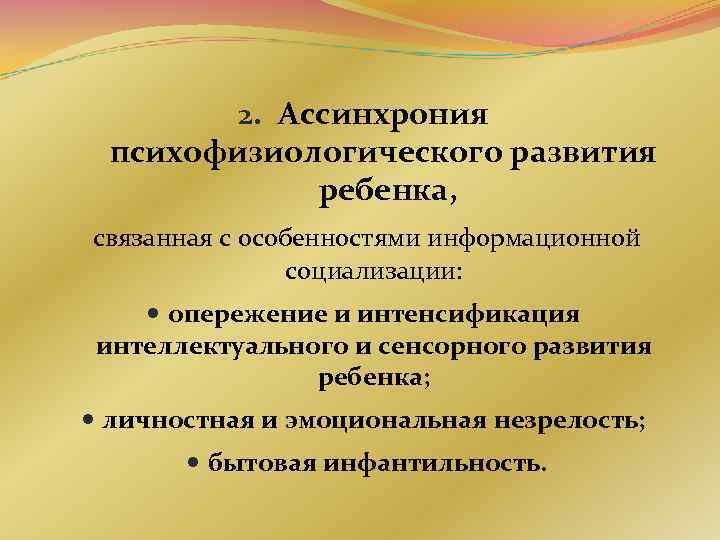 2. Ассинхрония психофизиологического развития ребенка,

связанная с особенностями информационной социализации:

• опережение и интенсификация интеллектуального и сенсорного развития ребенка;

• личностная и эмоциональная незрелость;

• бытовая инфантильность.